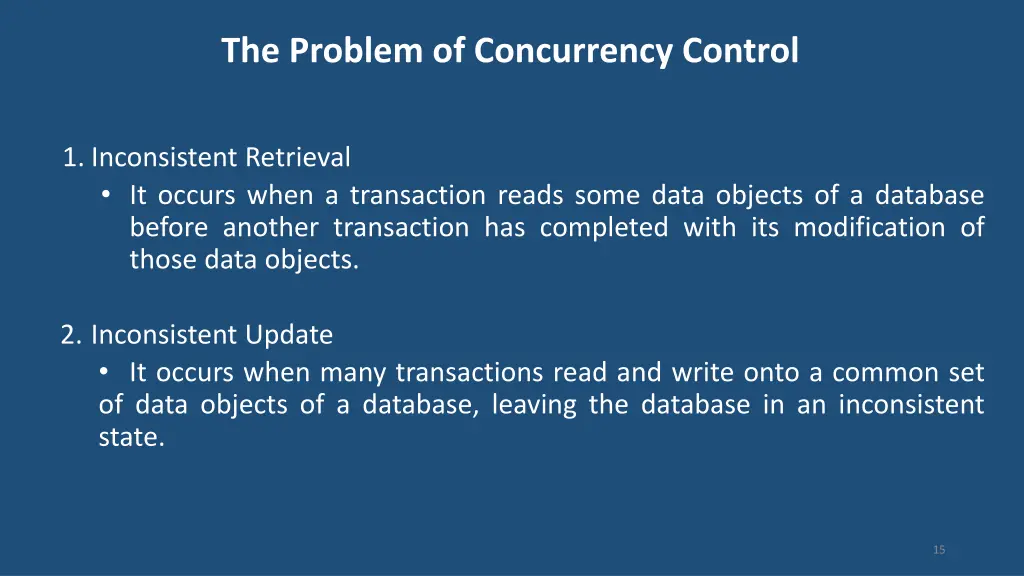 The Problem of Concurrency Control

1. Inconsistent Retrieval
• It occurs when a transaction reads some data objects of a database before another transaction has completed with its modification of those data objects.

2. Inconsistent Update
• It occurs when many transactions read and write onto a common set of data objects of a database, leaving the database in an inconsistent state.

15